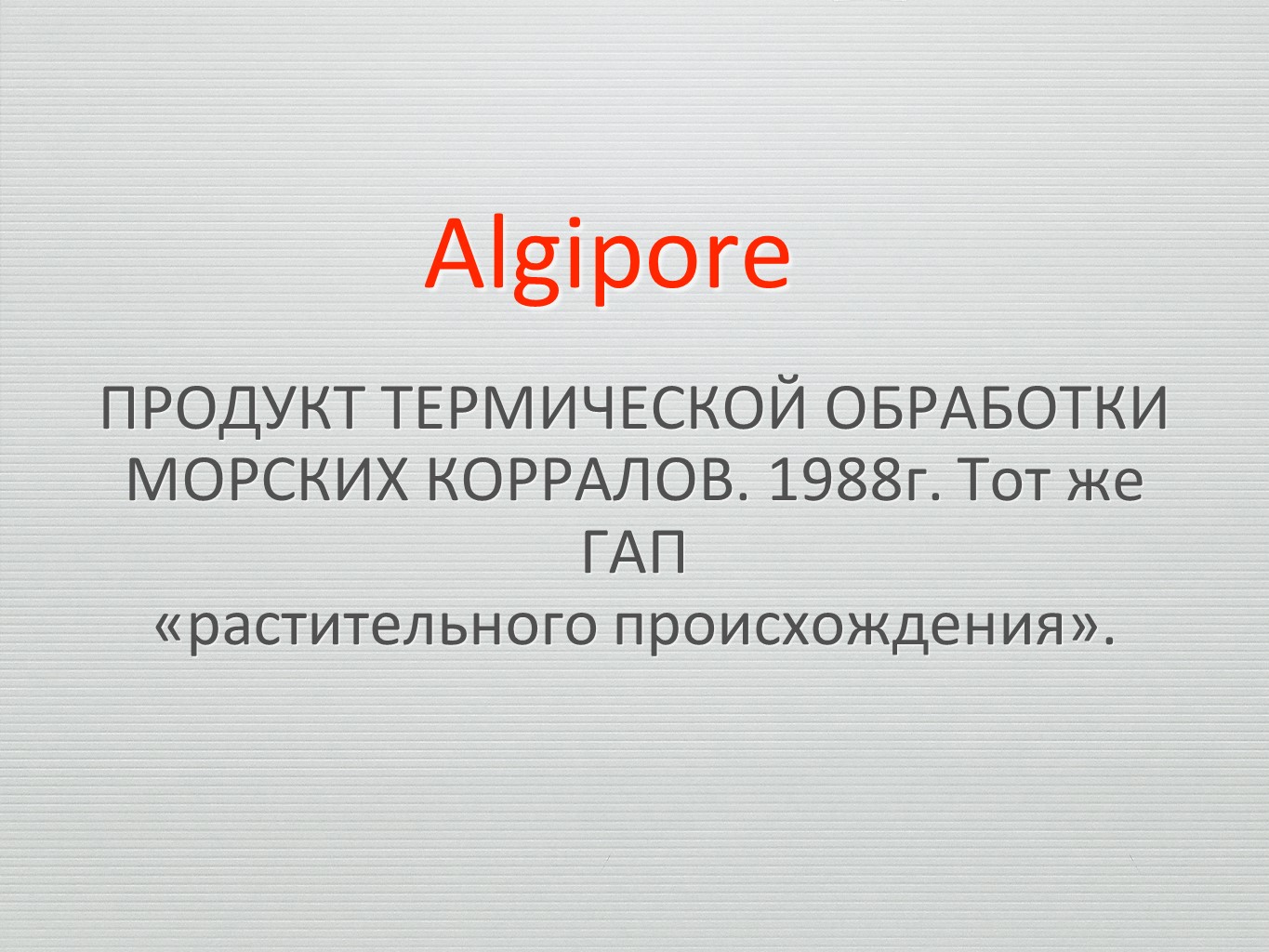 Algipore

ПРОДУКТ ТЕРМИЧЕСКОЙ ОБРАБОТКИ МОРСКИХ КОРРАЛОВ. 1988г. Тот же ГАП «растительного происхождения».